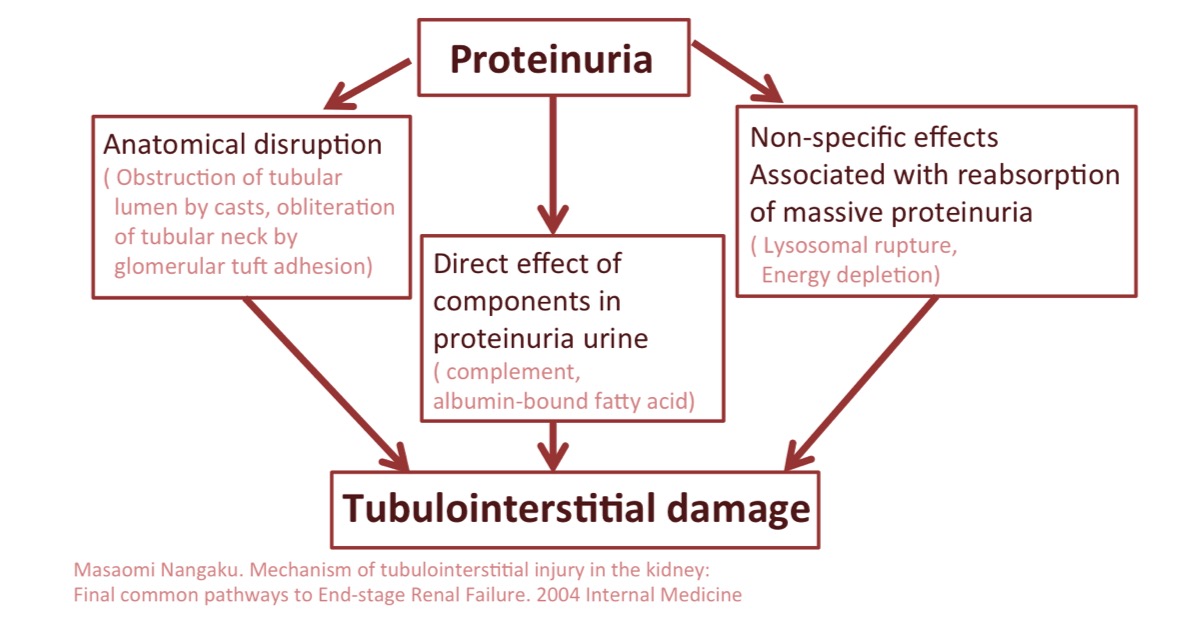 Proteinuria

Anatomical disruption
( Obstruction of tubular lumen by casts, obliteration of tubular neck by glomerular tuft adhesion)

Direct effect of components in proteinuria urine
( complement, albumin-bound fatty acid)

Non-specific effects
Associated with reabsorption of massive proteinuria
( Lysosomal rupture, Energy depletion)

Tubulointerstitial damage

Masaomi Nangaku. Mechanism of tubulointerstitial injury in the kidney: Final common pathways to End-stage Renal Failure. 2004 Internal Medicine